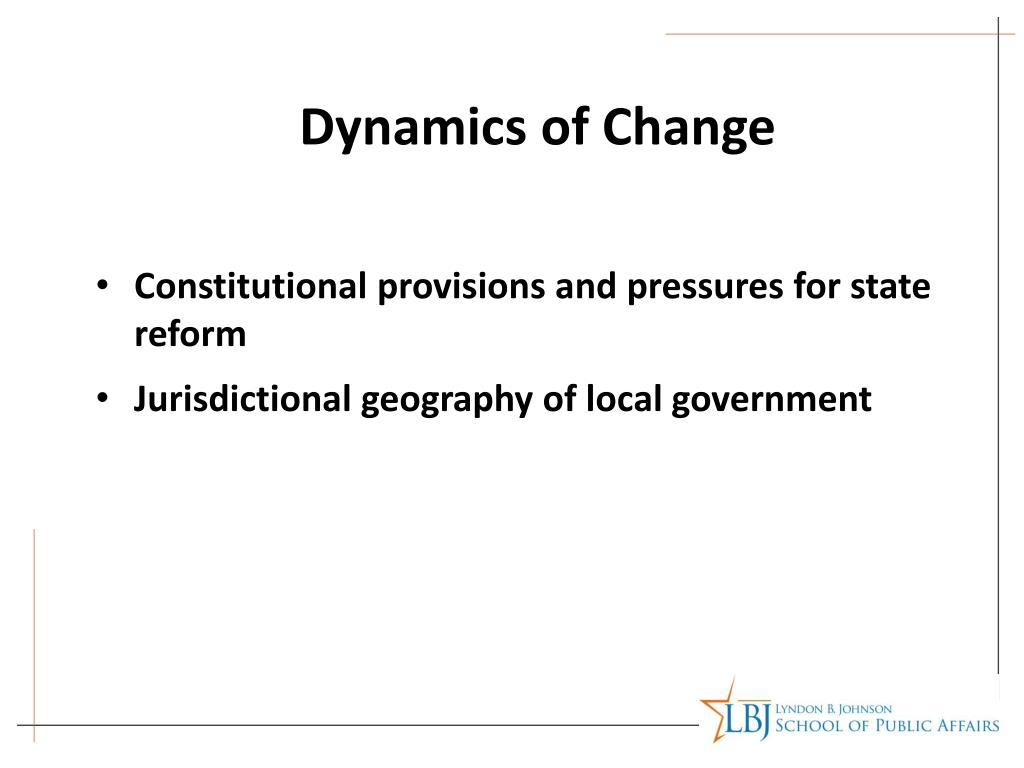 Dynamics of Change

• Constitutional provisions and pressures for state reform

• Jurisdictional geography of local government

LBJ LYNDON B. JOHNSON SCHOOL OF PUBLIC AFFAIRS